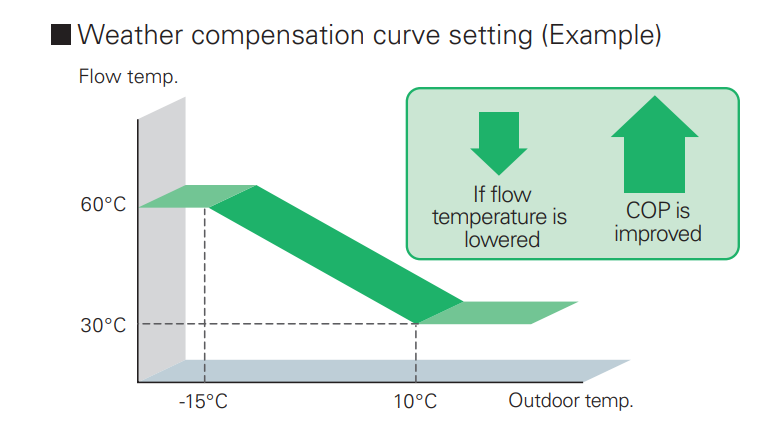 ■ Weather compensation curve setting (Example)

Flow temp.

If flow temperature is lowered

COP is improved

60°C

30°C

-15°C

10°C

Outdoor temp.